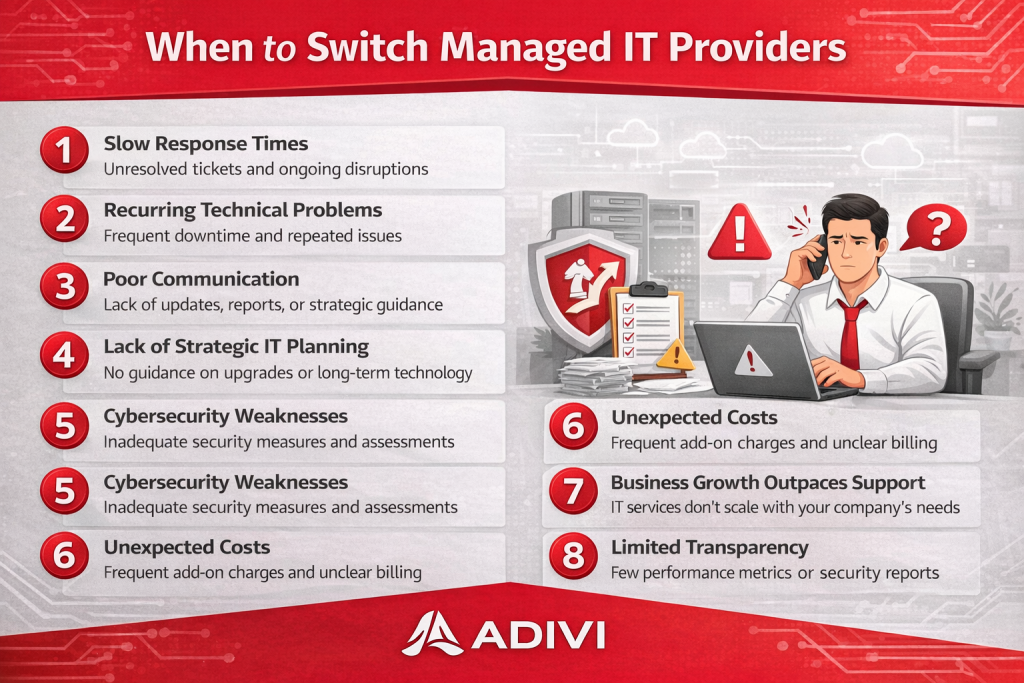 When to Switch Managed IT Providers

1 Slow Response Times
Unresolved tickets and ongoing disruptions

2 Recurring Technical Problems
Frequent downtime and repeated issues

3 Poor Communication
Lack of updates, reports, or strategic guidance

4 Lack of Strategic IT Planning
No guidance on upgrades or long-term technology

5 Cybersecurity Weaknesses
Inadequate security measures and assessments

5 Cybersecurity Weaknesses
Inadequate security measures and assessments

6 Unexpected Costs
Frequent add-on charges and unclear billing

6 Unexpected Costs
Frequent add-on charges and unclear billing

7 Business Growth Outpaces Support
IT services don't scale with your company's needs

8 Limited Transparency
Few performance metrics or security reports

ADIVI